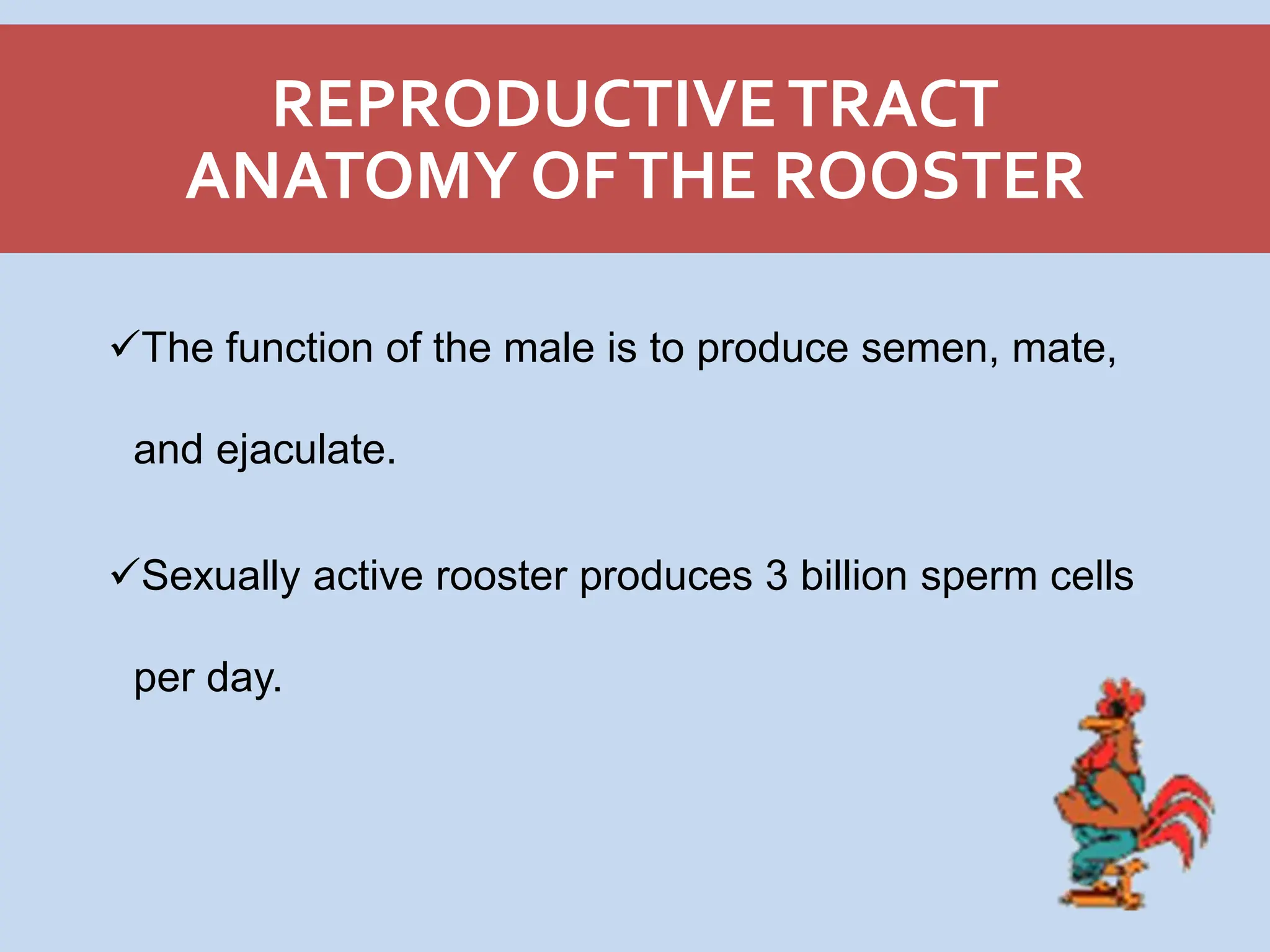 REPRODUCTIVE TRACT ANATOMY OF THE ROOSTER

✓The function of the male is to produce semen, mate, and ejaculate.

✓Sexually active rooster produces 3 billion sperm cells per day.